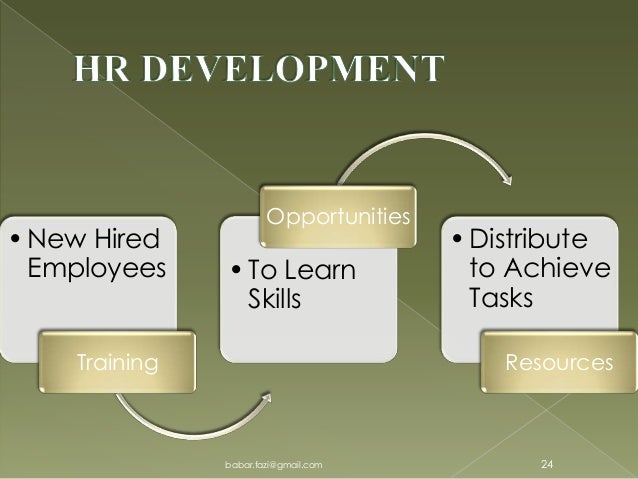 HR DEVELOPMENT

• New Hired Employees

Training

Opportunities

• To Learn Skills

• Distribute to Achieve Tasks

Resources

babar.fazi@gmail.com

24